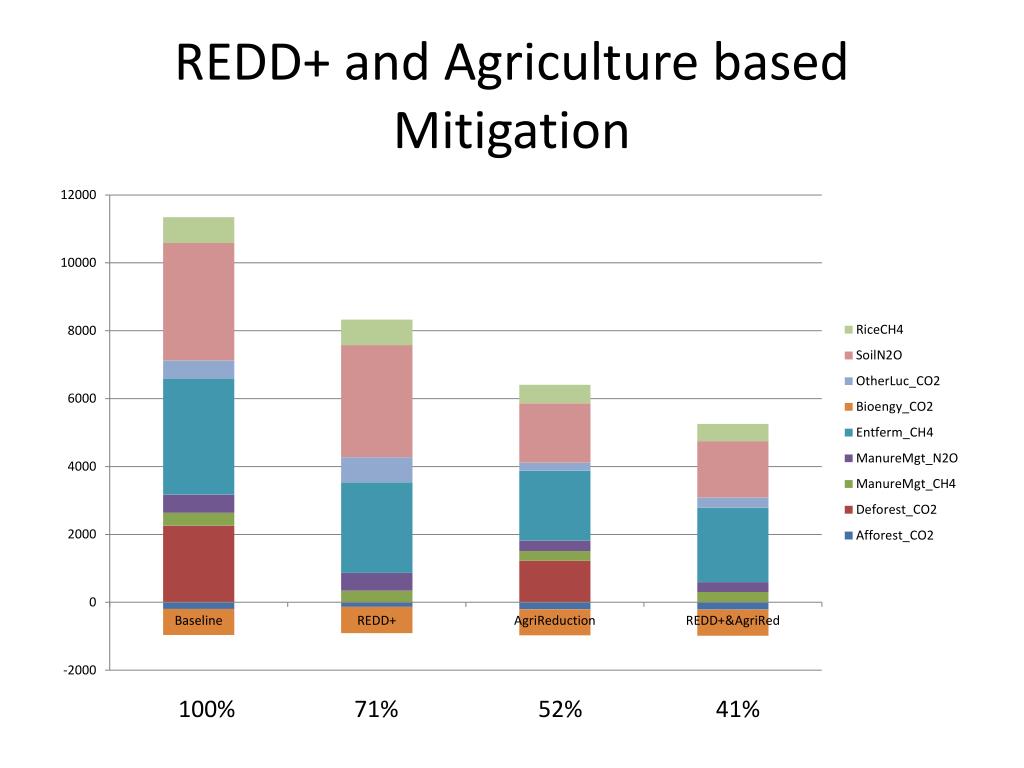 REDD+ and Agriculture based Mitigation

12000
10000
8000
6000
4000
2000
0
-2000

Baseline
REDD+
AgriReduction
REDD+&AgriRed

RiceCH4
SoilN2O
OtherLuc_CO2
Bioengy_CO2
Entferm_CH4
ManureMgt_N2O
ManureMgt_CH4
Deforest_CO2
Afforest_CO2

100%
71%
52%
41%